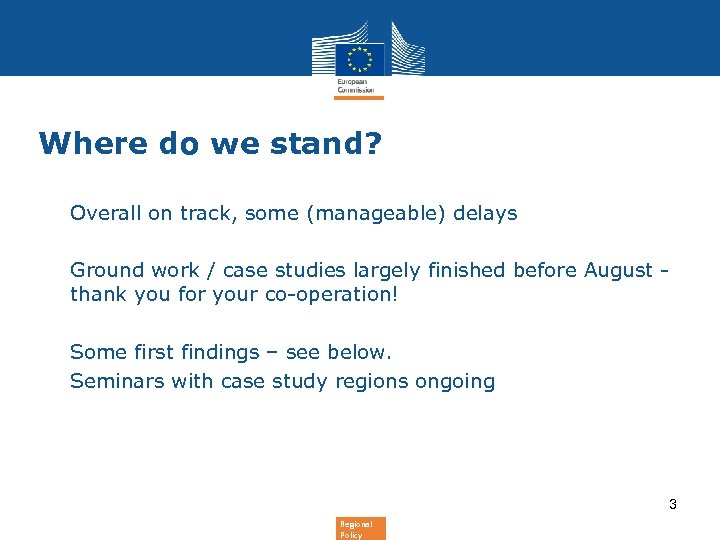 European Commission

Where do we stand?

Overall on track, some (manageable) delays

Ground work / case studies largely finished before August - thank you for your co-operation!

Some first findings – see below.

Seminars with case study regions ongoing

3

Regional Policy